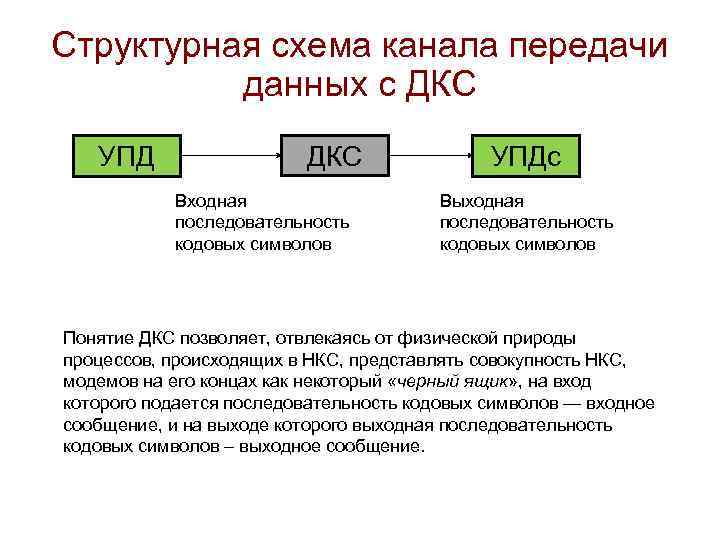 Структурная схема канала передачи данных с ДКС

УПД

ДКС

УПДс

Входная последовательность кодовых символов

Выходная последовательность кодовых символов

Понятие ДКС позволяет, отвлекаясь от физической природы процессов, происходящих в НКС, представлять совокупность НКС, модемов на его концах как некоторый «черный ящик», на вход которого подается последовательность кодовых символов — входное сообщение, и на выходе которого выходная последовательность кодовых символов – выходное сообщение.